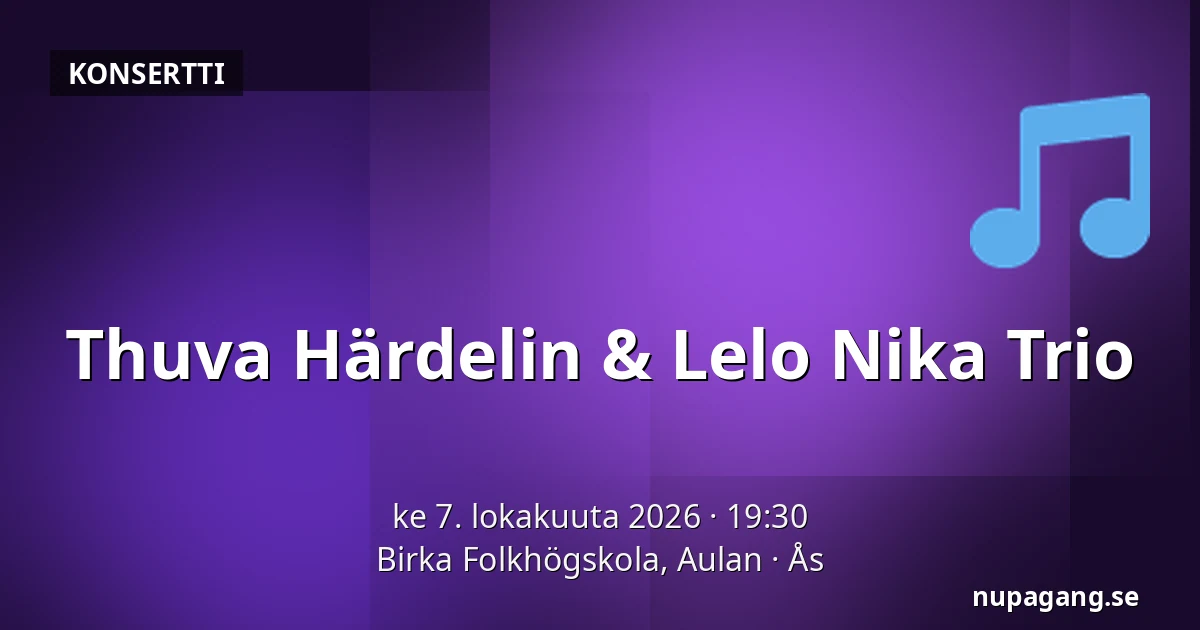 KONSERTTI

Thuva Härdelin & Lelo Nika Trio

ke 7. lokakuuta 2026 · 19:30
Birka Folkhögskola, Aulan · Ås

nupagang.se